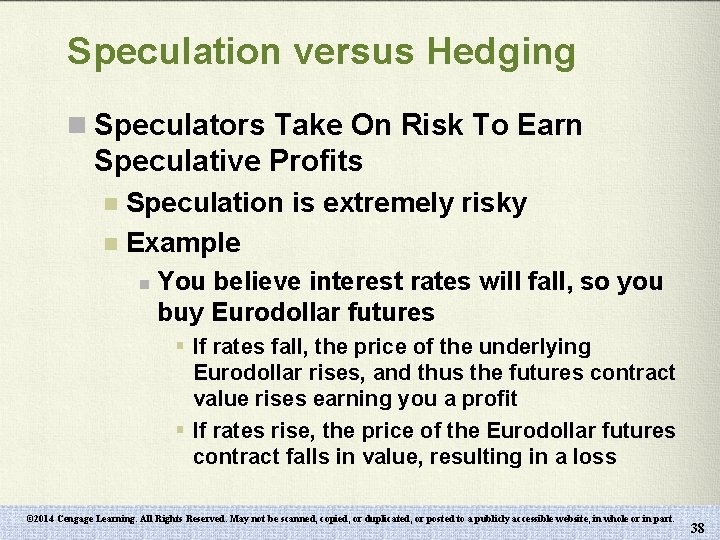 Speculation versus Hedging

Speculators Take On Risk To Earn Speculative Profits

Speculation is extremely risky

Example

You believe interest rates will fall, so you buy Eurodollar futures

If rates fall, the price of the underlying Eurodollar rises, and thus the futures contract value rises earning you a profit

If rates rise, the price of the Eurodollar futures contract falls in value, resulting in a loss

©2014 Cengage Learning. All Rights Reserved. May not be scanned, copied, or duplicated, or posted to a publicly accessible website, in whole or in part.

38